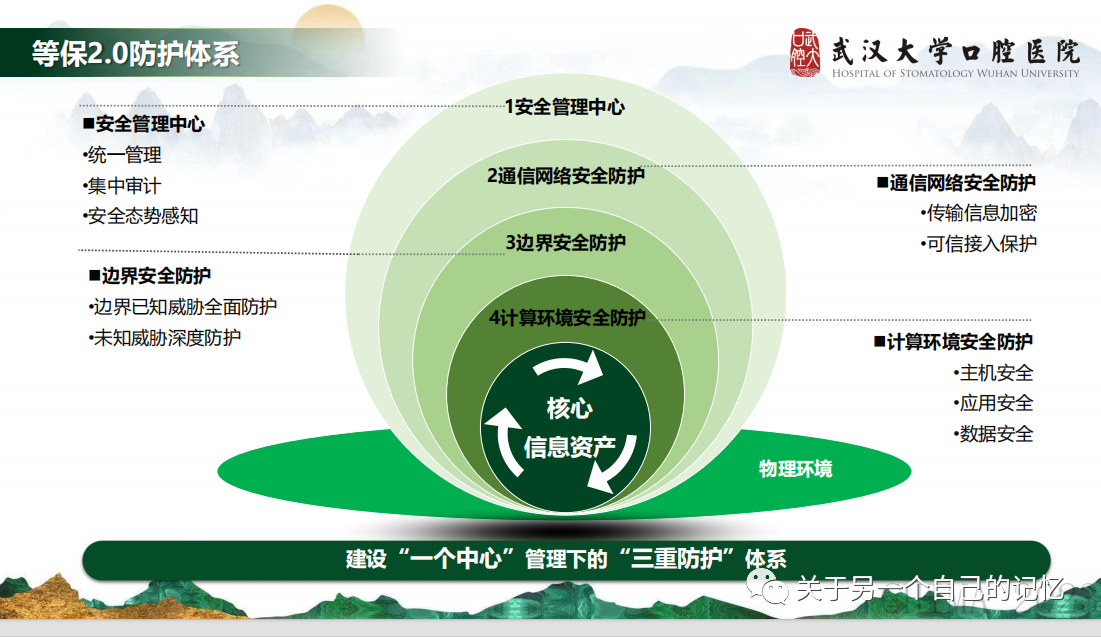 等保2.0防护体系

武汉大学口腔医院
HOSPITAL OF STOMATOLOGY WUHAN UNIVERSITY

■安全管理中心
•统一管理
•集中审计
•安全态势感知

■边界安全防护
•边界已知威胁全面防护
•未知威胁深度防护

1安全管理中心
2通信网络安全防护
3边界安全防护
4计算环境安全防护
核心
信息资产
物理环境

■通信网络安全防护
•传输信息加密
•可信接入保护

■计算环境安全防护
•主机安全
•应用安全
•数据安全

建设“一个中心”管理下的“三重防护”体系

关于另一个自己的记忆